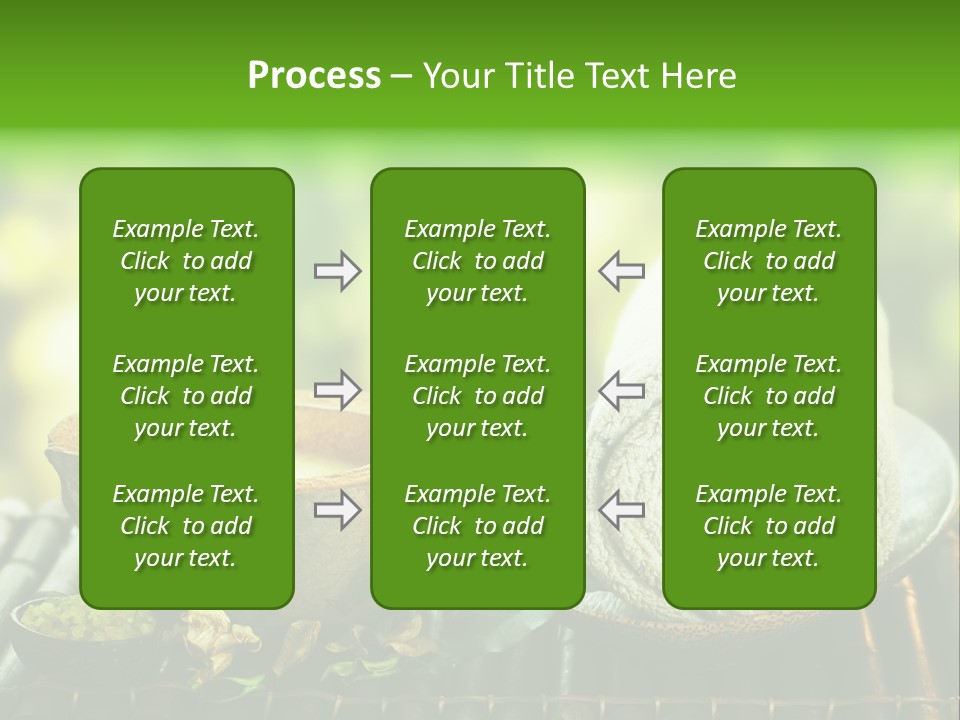 Process – Your Title Text Here

Example Text. Click to add your text.

Example Text. Click to add your text.

Example Text. Click to add your text.

Example Text. Click to add your text.

Example Text. Click to add your text.

Example Text. Click to add your text.

Example Text. Click to add your text.

Example Text. Click to add your text.

Example Text. Click to add your text.